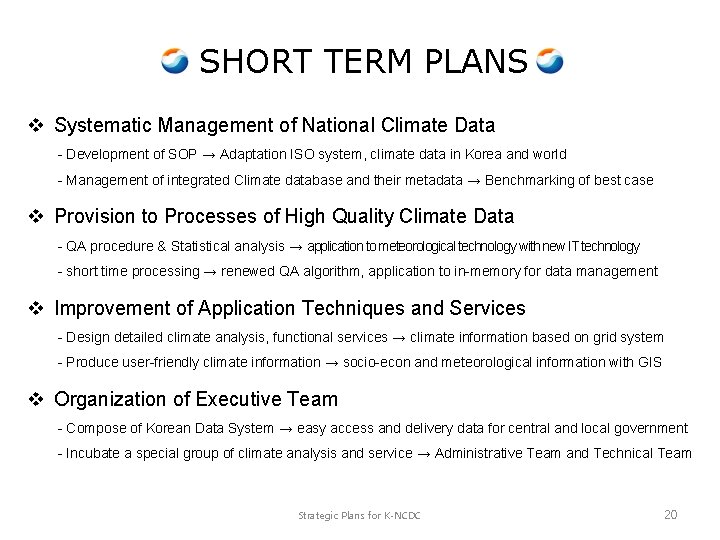 SHORT TERM PLANS

❖ Systematic Management of National Climate Data

- Development of SOP → Adaptation ISO system, climate data in Korea and world

- Management of integrated Climate database and their metadata → Benchmarking of best case

❖ Provision to Processes of High Quality Climate Data

- QA procedure & Statistical analysis → application to meteorological technology with new IT technology

- short time processing → renewed QA algorithm, application to in-memory for data management

❖ Improvement of Application Techniques and Services

- Design detailed climate analysis, functional services → climate information based on grid system

- Produce user-friendly climate information → socio-econ and meteorological information with GIS

❖ Organization of Executive Team

- Compose of Korean Data System → easy access and delivery data for central and local government

- Incubate a special group of climate analysis and service → Administrative Team and Technical Team

Strategic Plans for K-NCDC

20